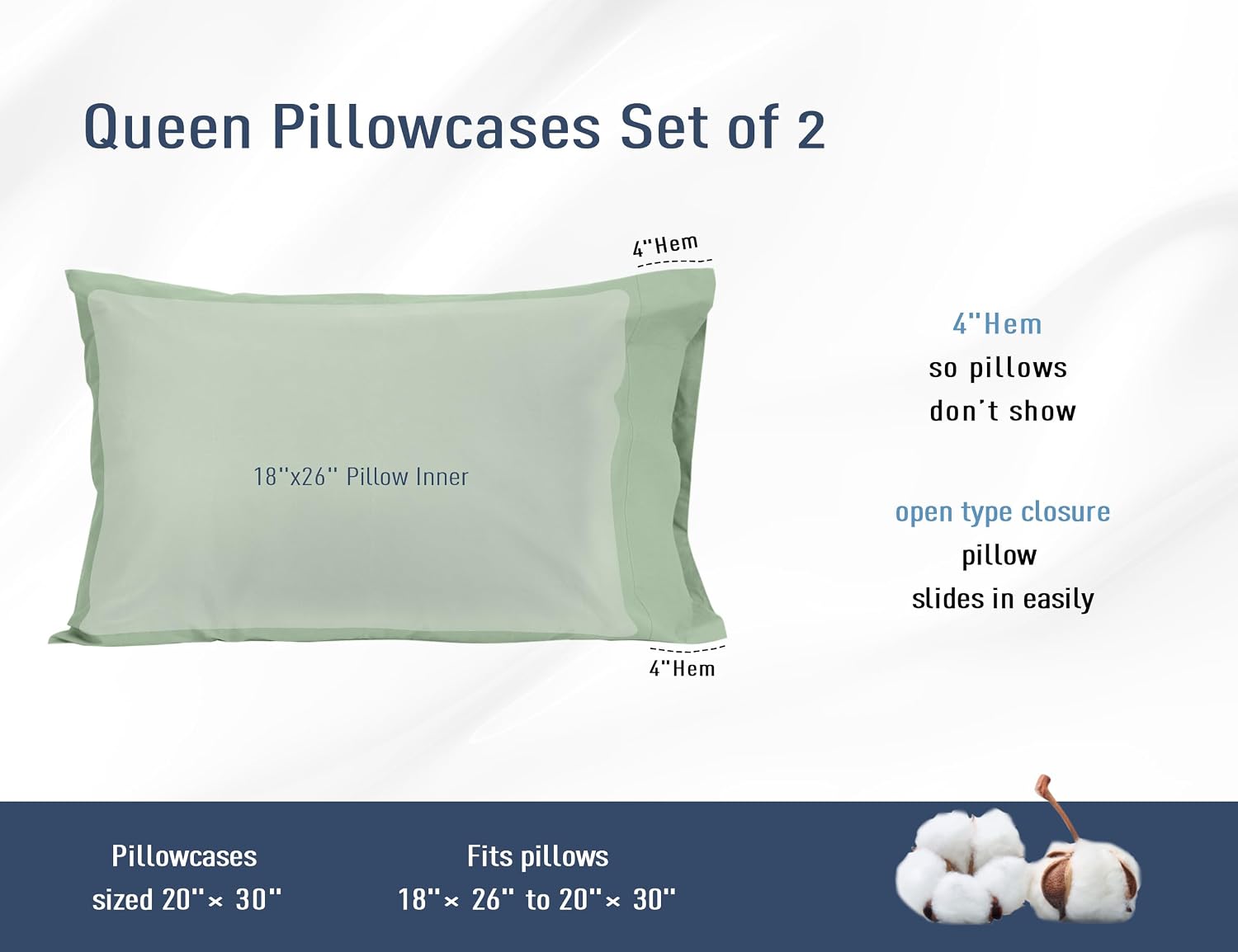 Queen Pillowcases Set of 2

4"Hem

18"x26" Pillow Inner

4"Hem

4"Hem
so pillows
don't show

open type closure
pillow
slides in easily

Pillowcases
sized 20"× 30"

Fits pillows
18"× 26" to 20"× 30"